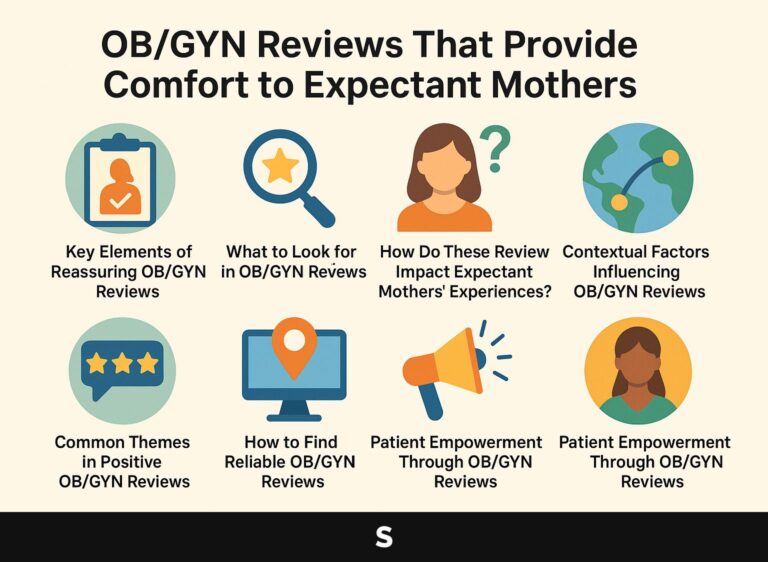 OB/GYN Reviews That Provide Comfort to Expectant Mothers

Key Elements of Reassuring OB/GYN Reviews

What to Look for in OB/GYN Revews

How Do These Review Impact Expectant Mothers' Experiences?

Contextual Factors Influencing OB/GYN Reviews

Common Themes in Positive OB/GYN Reviews

How to Find Reliable OB/GYN Reviews

Patient Empowerment Through OB/GYN Reviews

Patient Empowerment Through OB/GYN Reviews

S